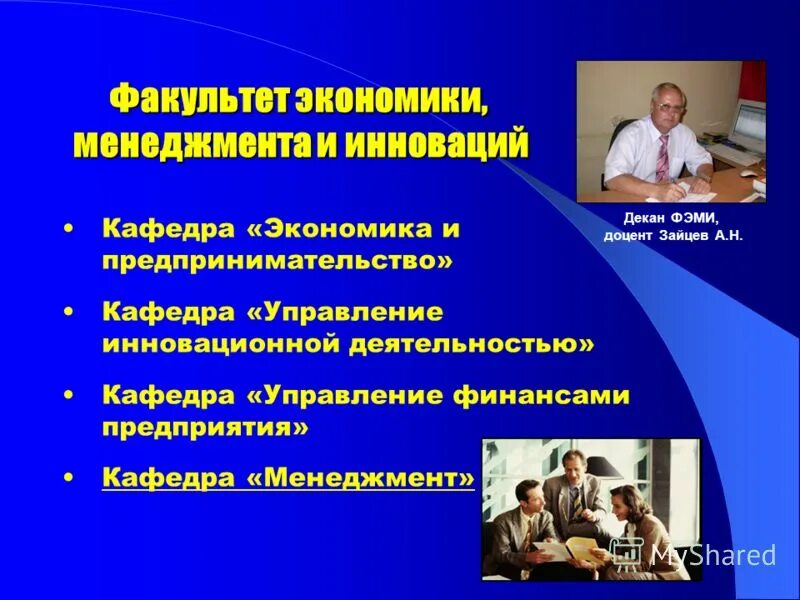 Факультет экономики, менеджмента и инноваций

Декан ФЭМИ, доцент Зайцев А.Н.

• Кафедра «Экономика и предпринимательство»

• Кафедра «Управление инновационной деятельностью»

• Кафедра «Управление финансами предприятия»

• Кафедра «Менеджмент»

MyShared